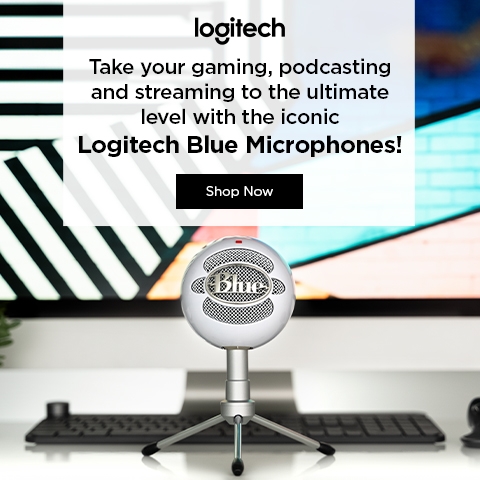 logitech

Take your gaming, podcasting and streaming to the ultimate level with the iconic

Logitech Blue Microphones!

Shop Now

Blue